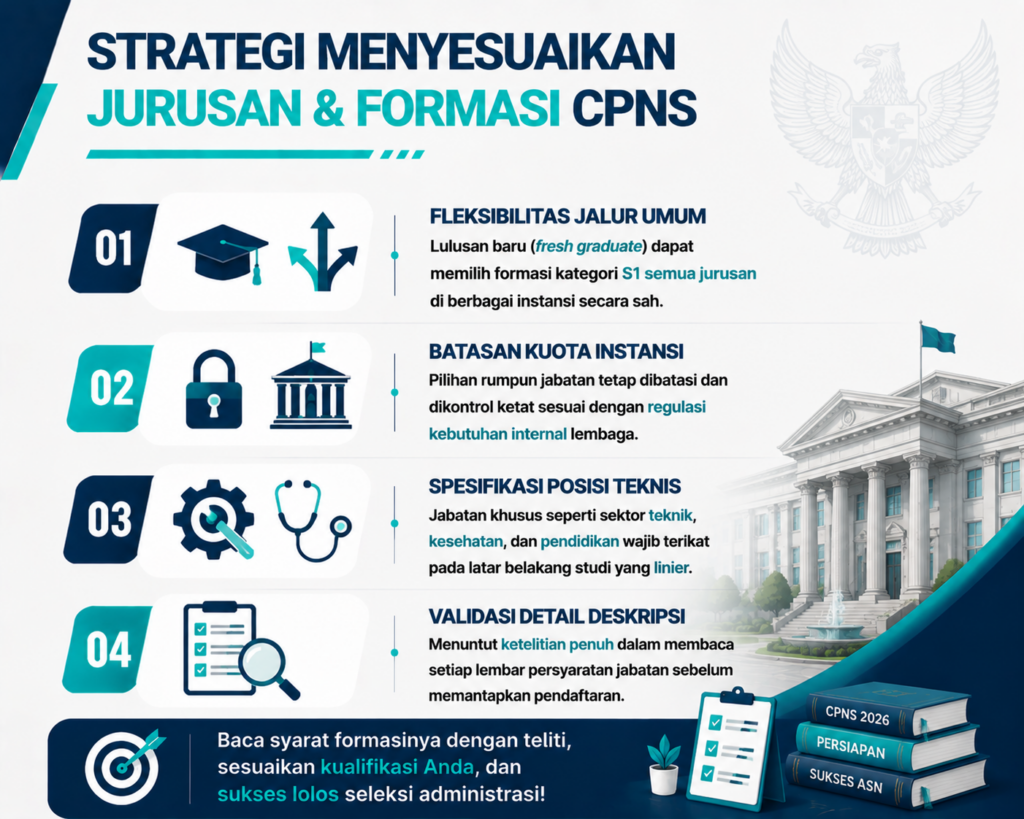 STRATEGI MENYESUAIKAN JURUSAN & FORMASI CPNS

01

FLEKSIBILITAS JALUR UMUM

Lulusan baru (fresh graduate) dapat memilih formasi kategori S1 semua jurusan di berbagai instansi secara sah.

02

BATASAN KUOTA INSTANSI

Pilihan rumpun jabatan tetap dibatasi dan dikontrol ketat sesuai dengan regulasi kebutuhan internal lembaga.

03

SPESIFIKASI POSISI TEKNIS

Jabatan khusus seperti sektor teknik, kesehatan, dan pendidikan wajib terikat pada latar belakang studi yang linier.

04

VALIDASI DETAIL DESKRIPSI

Menuntut ketelitian penuh dalam membaca setiap lembar persyaratan jabatan sebelum memantapkan pendaftaran.

Baca syarat formasinya dengan teliti, sesuaikan kualifikasi Anda, dan sukses lolos seleksi administrasi!

CPNS 2026

PERSIAPAN

SUKSES ASN